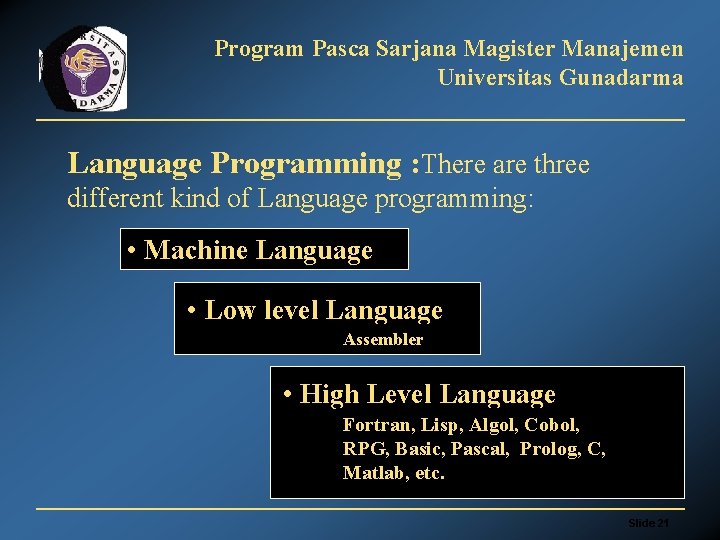 Program Pasca Sarjana Magister Manajemen
Universitas Gunadarma

Language Programming :There are three different kind of Language programming:

• Machine Language

• Low level Language
Assembler

• High Level Language
Fortran, Lisp, Algol, Cobol, RPG, Basic, Pascal, Prolog, C, Matlab, etc.

Slide 21